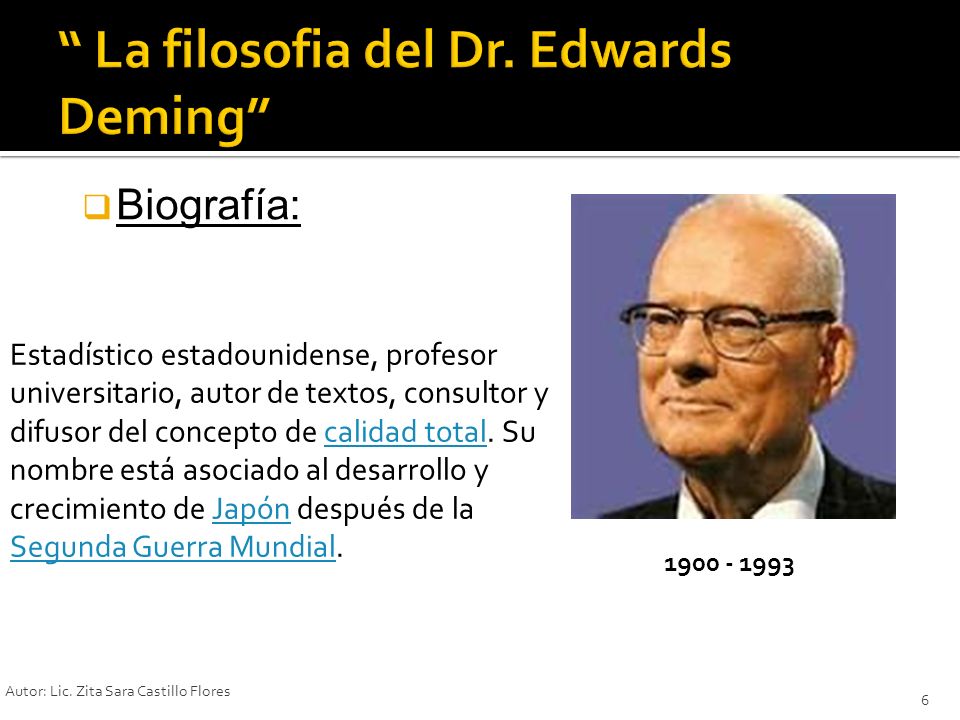 “ La filosofia del Dr. Edwards Deming”

Biografía:

Estadístico estadounidense, profesor universitario, autor de textos, consultor y difusor del concepto de calidad total. Su nombre está asociado al desarrollo y crecimiento de Japón después de la Segunda Guerra Mundial.

1900 - 1993

Autor: Lic. Zita Sara Castillo Flores

6